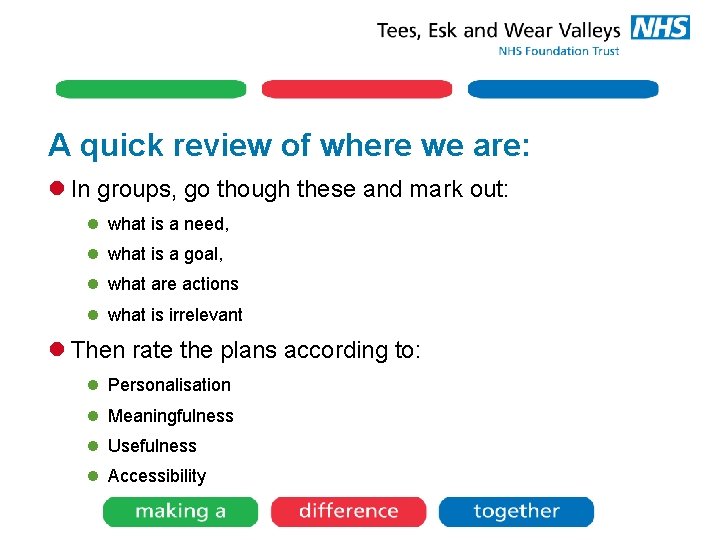 Tees, Esk and Wear Valleys NHS
NHS Foundation Trust

A quick review of where we are:

In groups, go though these and mark out:

what is a need,

what is a goal,

what are actions

what is irrelevant

Then rate the plans according to:

Personalisation

Meaningfulness

Usefulness

Accessibility

making a difference together